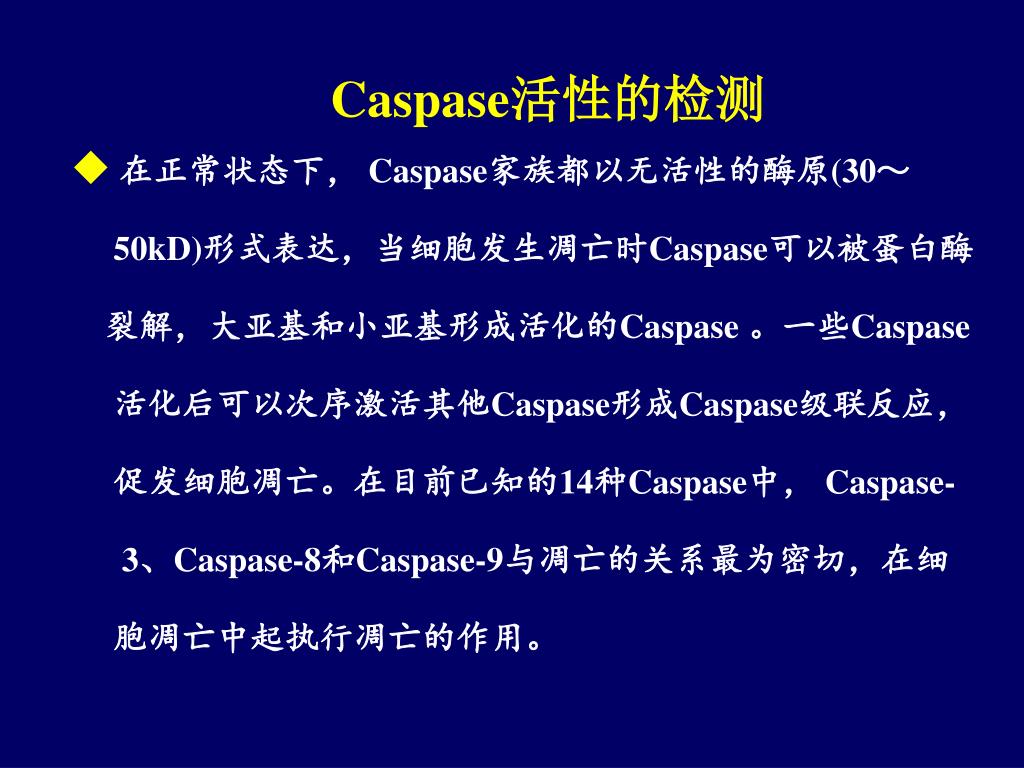 Caspase活性的检测

◆ 在正常状态下， Caspase家族都以无活性的酶原(30～50kD)形式表达，当细胞发生凋亡时Caspase可以被蛋白酶裂解，大亚基和小亚基形成活化的Caspase 。一些Caspase活化后可以次序激活其他Caspase形成Caspase级联反应，促发细胞凋亡。在目前已知的14种Caspase中， Caspase-3、Caspase-8和Caspase-9与凋亡的关系最为密切，在细胞凋亡中起执行凋亡的作用。